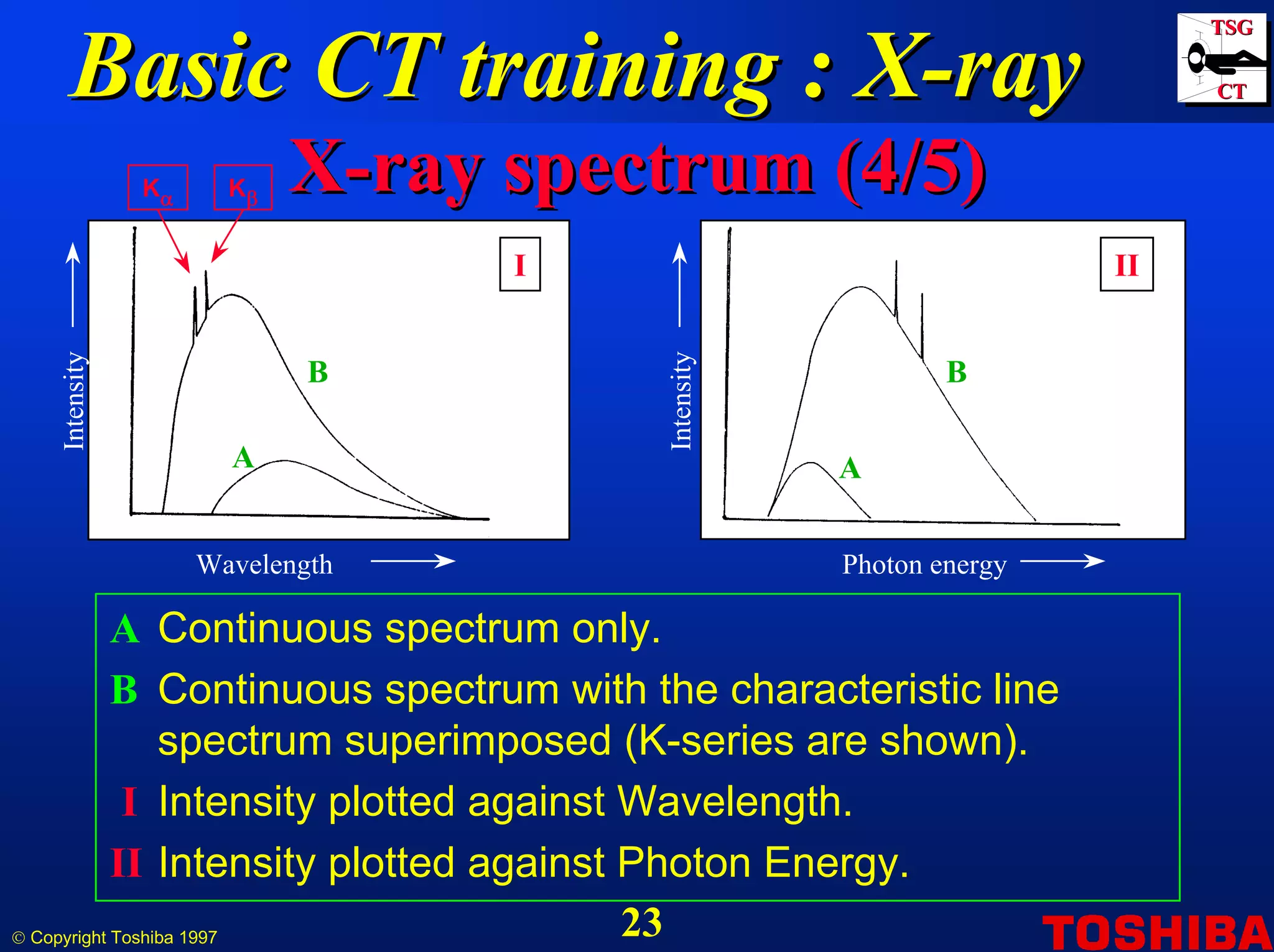 Basic CT training : X-ray

TSG
CT

X-ray spectrum (4/5)

$K_\alpha$ $K_\beta$

I

Intensity

B

A

Wavelength

II

Intensity

B

A

Photon energy

A Continuous spectrum only.

B Continuous spectrum with the characteristic line spectrum superimposed (K-series are shown).

I Intensity plotted against Wavelength.

II Intensity plotted against Photon Energy.

23

© Copyright Toshiba 1997

TOSHIBA